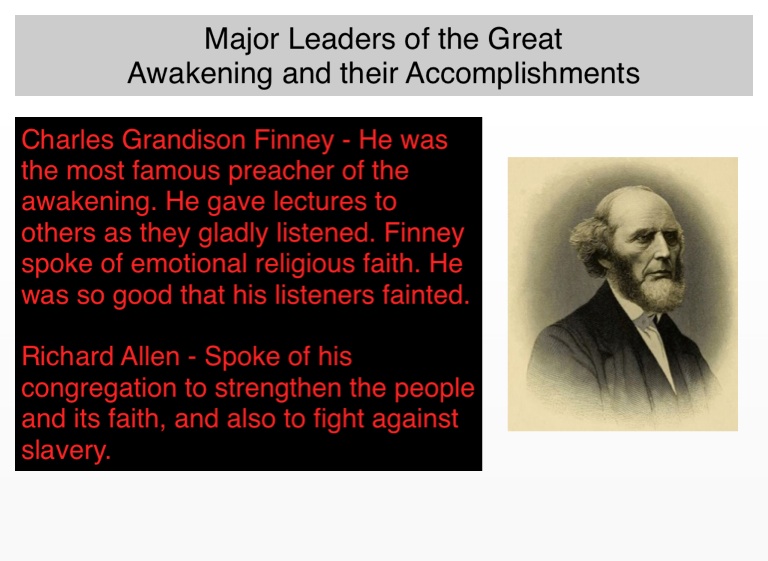 Major Leaders of the Great Awakening and their Accomplishments

Charles Grandison Finney - He was the most famous preacher of the awakening. He gave lectures to others as they gladly listened. Finney spoke of emotional religious faith. He was so good that his listeners fainted.

Richard Allen - Spoke of his congregation to strengthen the people and its faith, and also to fight against slavery.